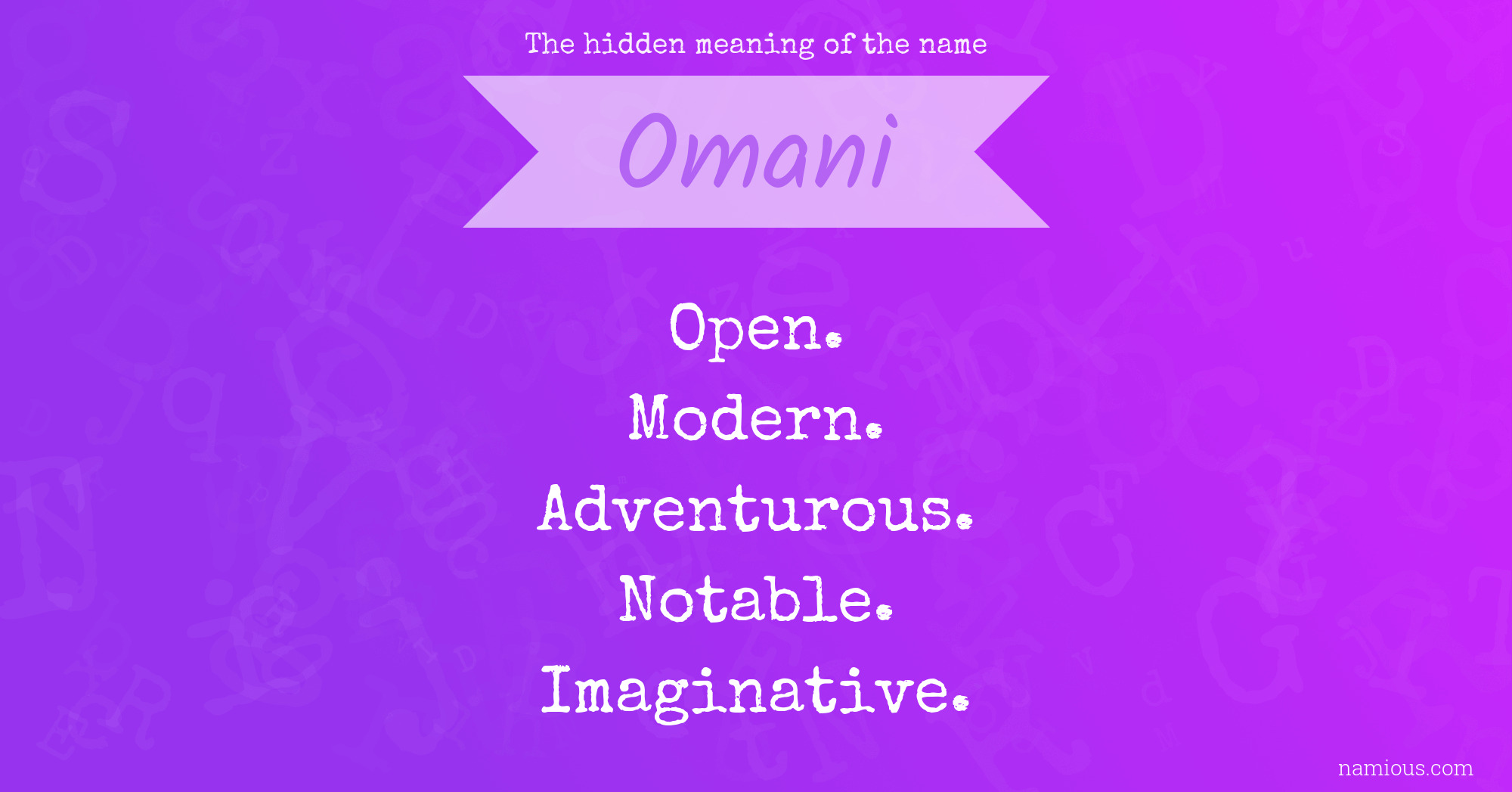 The hidden meaning of the name

Omani

Open.
Modern.
Adventurous.
Notable.
Imaginative.

namious.com